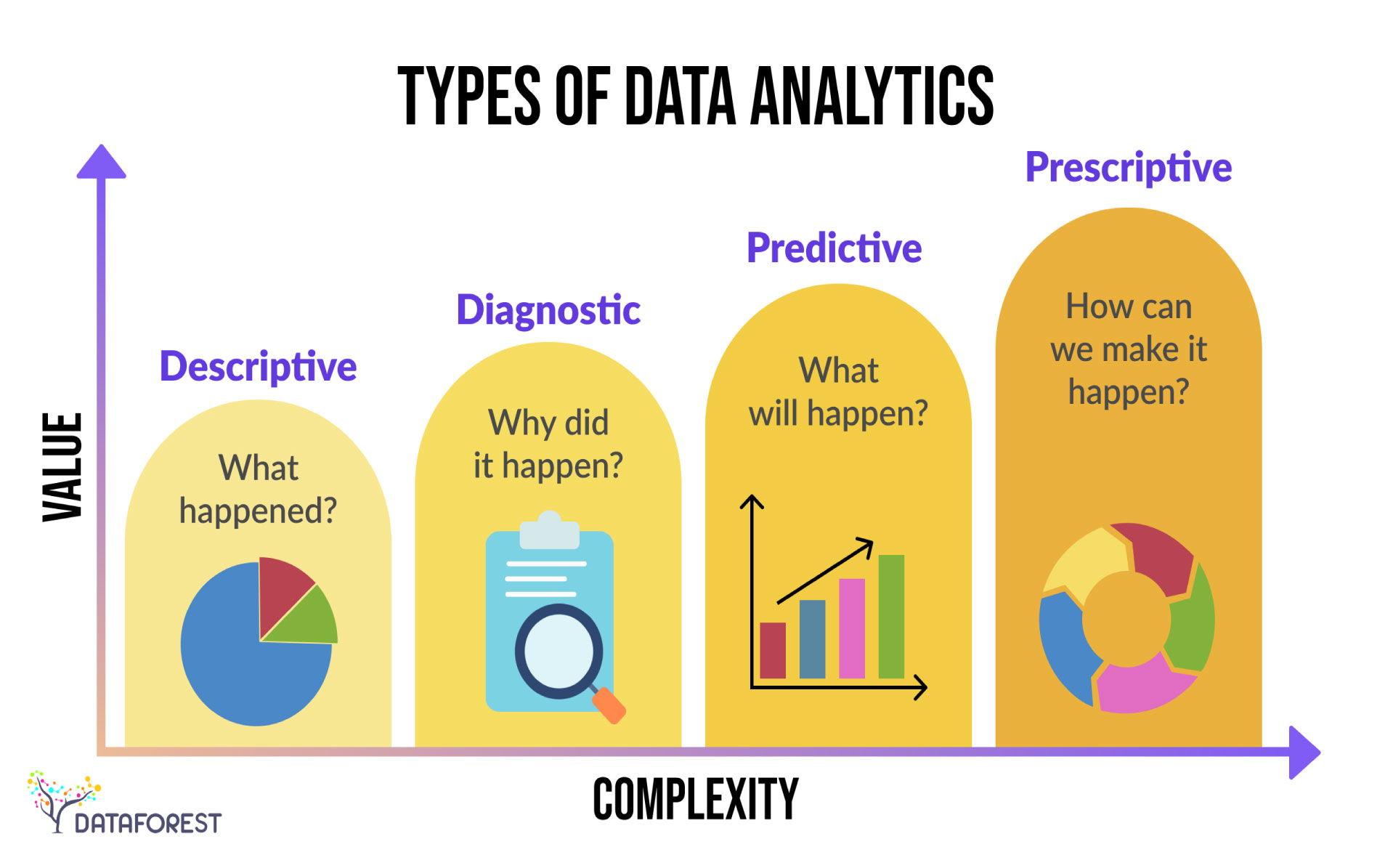 TYPES OF DATA ANALYTICS

VALUE

Descriptive

What happened?

Diagnostic

Why did it happen?

Predictive

What will happen?

Prescriptive

How can we make it happen?

COMPLEXITY

DATAFOREST